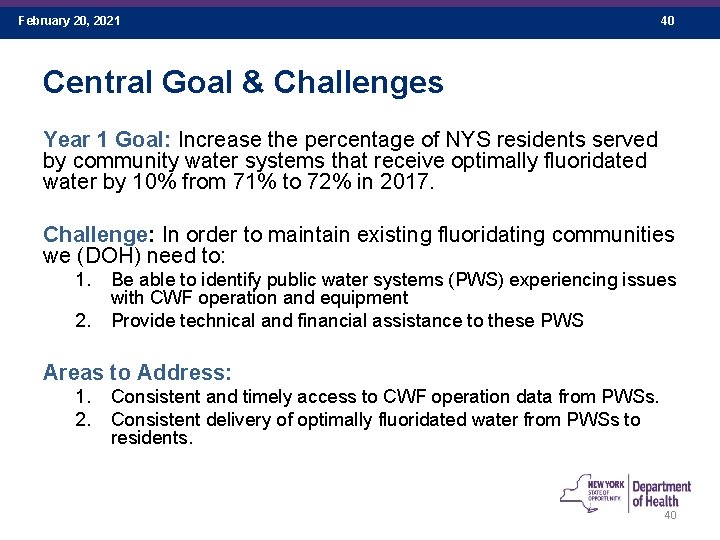 February 20, 2021

40

Central Goal & Challenges

Year 1 Goal: Increase the percentage of NYS residents served by community water systems that receive optimally fluoridated water by 10% from 71% to 72% in 2017.

Challenge: In order to maintain existing fluoridating communities we (DOH) need to:

1. Be able to identify public water systems (PWS) experiencing issues with CWF operation and equipment
2. Provide technical and financial assistance to these PWS

Areas to Address:

1. Consistent and timely access to CWF operation data from PWSs.
2. Consistent delivery of optimally fluoridated water from PWSs to residents.

NEW YORK STATE OF OPPORTUNITY. Department of Health

40